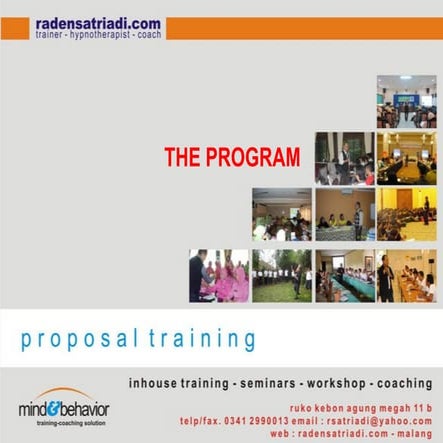 radensatriadi.com
trainer - hypnotherapist - coach

THE PROGRAM

proposal training

inhouse training - seminars - workshop - coaching

mind&behavior
training-coaching solution

ruko kebon agung megah 11 b
telp/fax. 0341 2990013 email : rsatriadi@yahoo.com
web : radensatriadi.com - malang